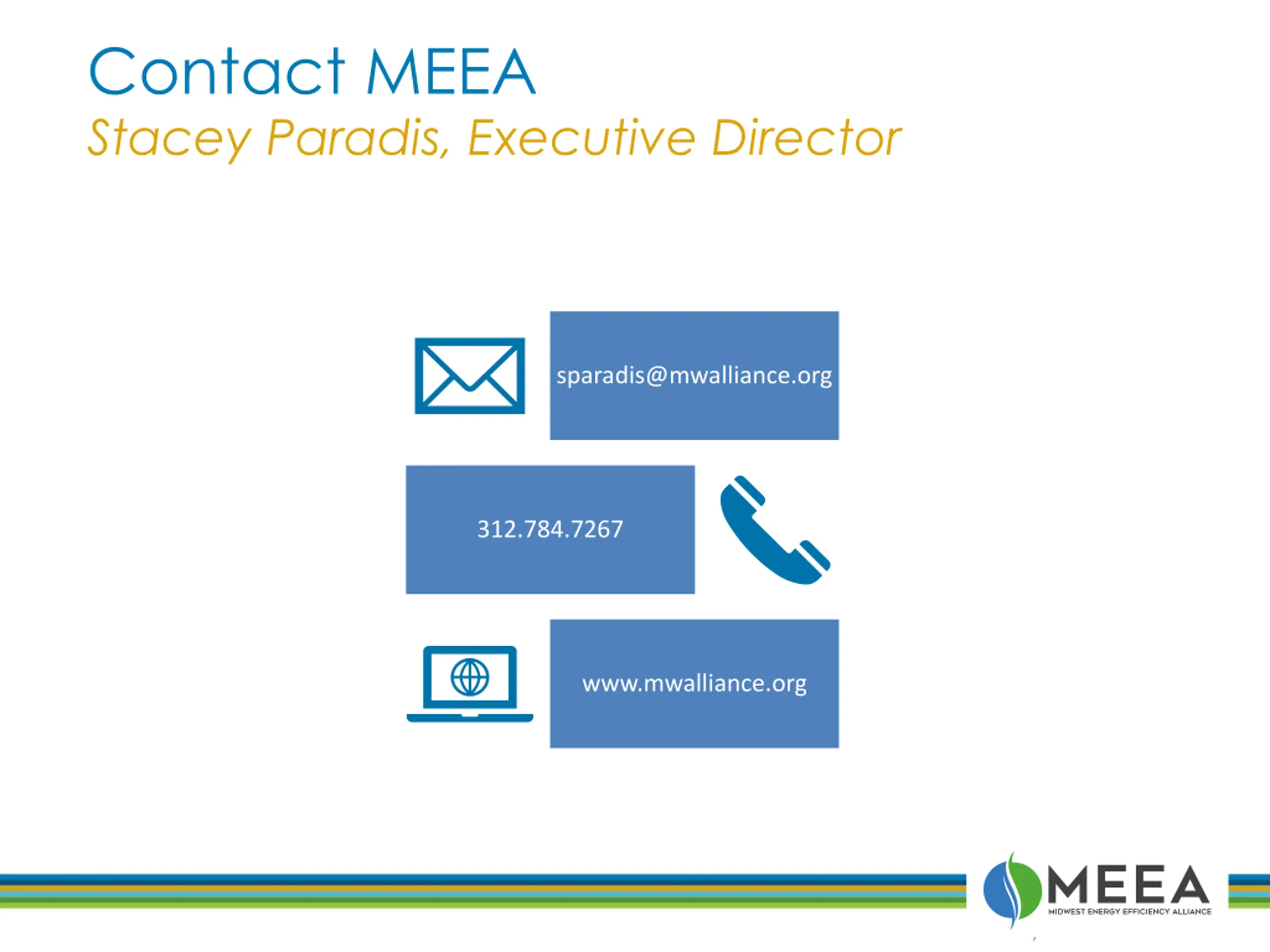 Contact MEEA
Stacey Paradis, Executive Director

sparadis@mwalliance.org

312.784.7267

www.mwalliance.org

MEEA
MIDWEST ENERGY EFFICIENCY ALLIANCE